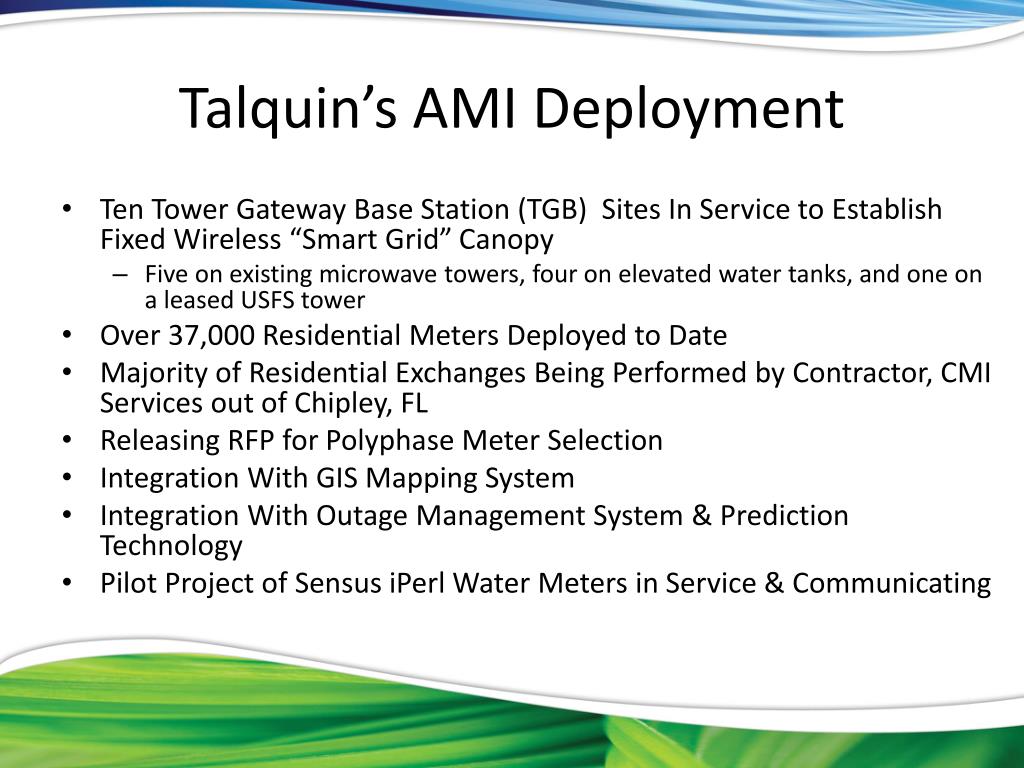 Talquin's AMI Deployment

• Ten Tower Gateway Base Station (TGB) Sites In Service to Establish Fixed Wireless "Smart Grid" Canopy
– Five on existing microwave towers, four on elevated water tanks, and one on a leased USFS tower
• Over 37,000 Residential Meters Deployed to Date
• Majority of Residential Exchanges Being Performed by Contractor, CMI Services out of Chipley, FL
• Releasing RFP for Polyphase Meter Selection
• Integration With GIS Mapping System
• Integration With Outage Management System & Prediction Technology
• Pilot Project of Sensus iPerl Water Meters in Service & Communicating